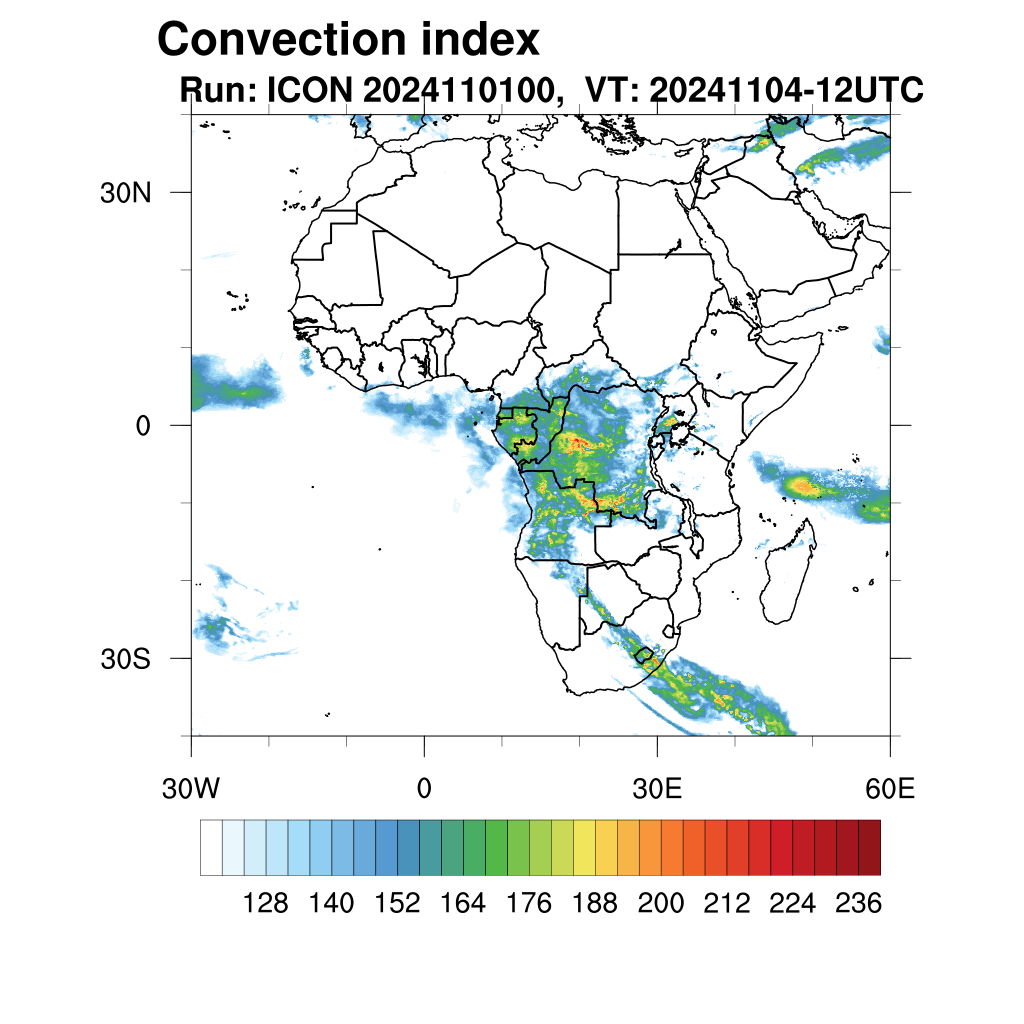 Convection index
Run: ICON 2024110100, VT: 20241104-12UTC

30N
0
30S

30W
0
30E
60E

128 140 152 164 176 188 200 212 224 236